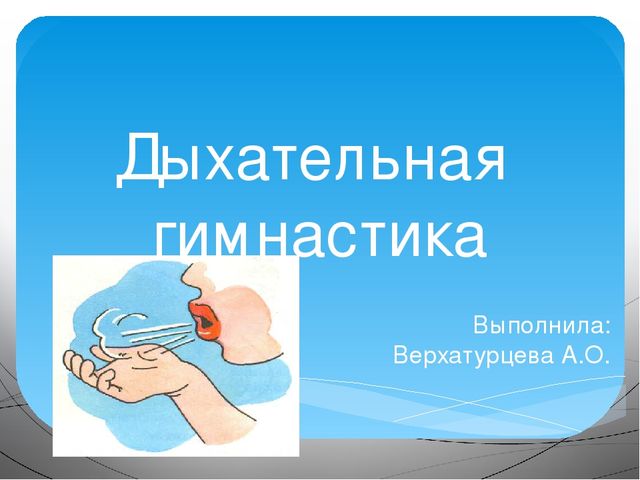 Дыхательная гимнастика

Выполнила:
Верхатурцева А.О.